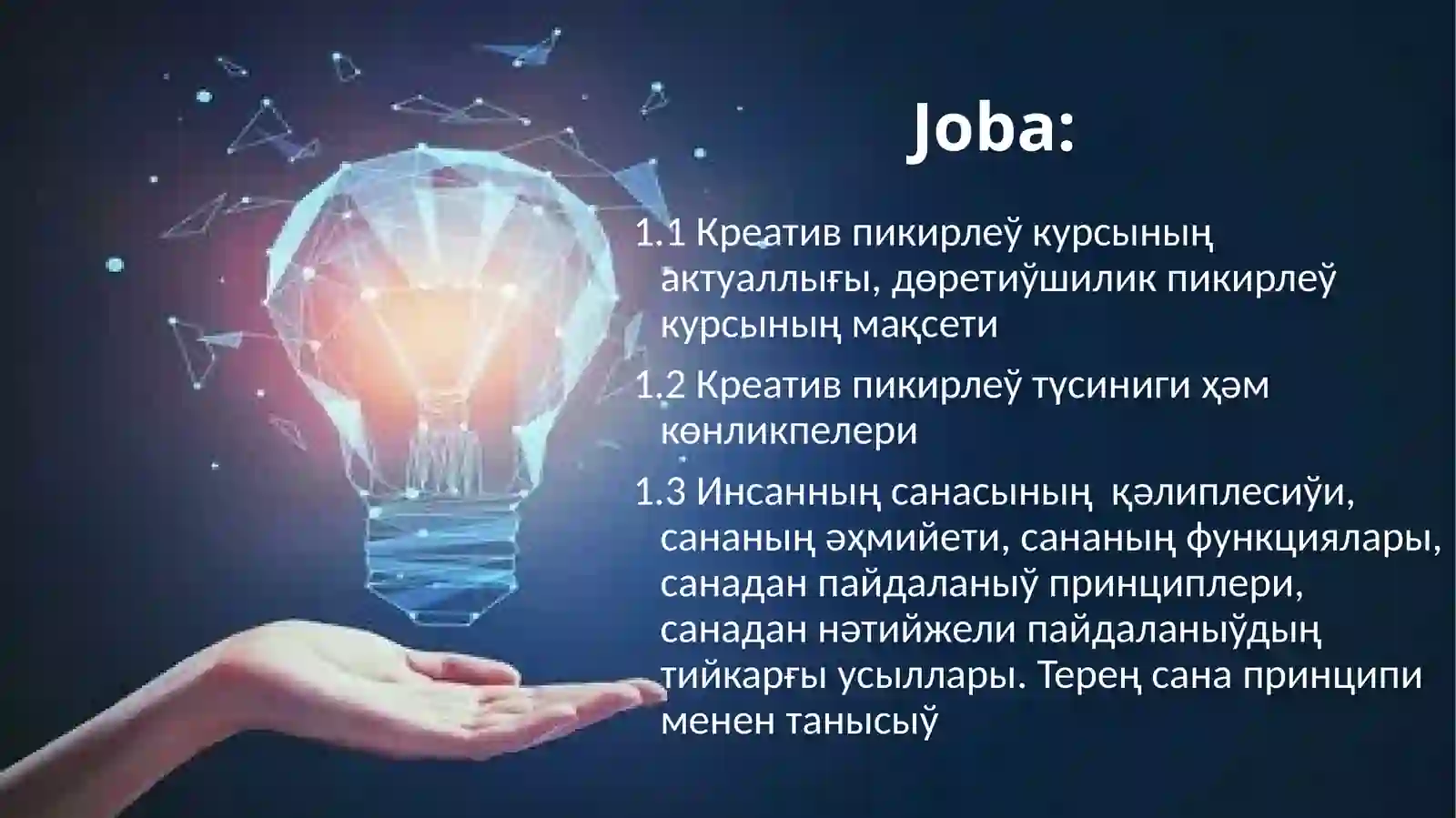 Joba:

1.1 Креатив пикирлеў курсының актуаллығы, дөретиўшилик пикирлеў курсының мақсети

1.2 Креатив пикирлеў түсиниги ҳәм көнликпелери

1.3 Инсанның санасының қәлиплесиўи, сананың әҳмийети, сананың функциялары, санадан пайдаланыў принциплери, санадан нәтийжели пайдаланыўдың тийкарғы усыллары. Терең сана принципи менен танысыў